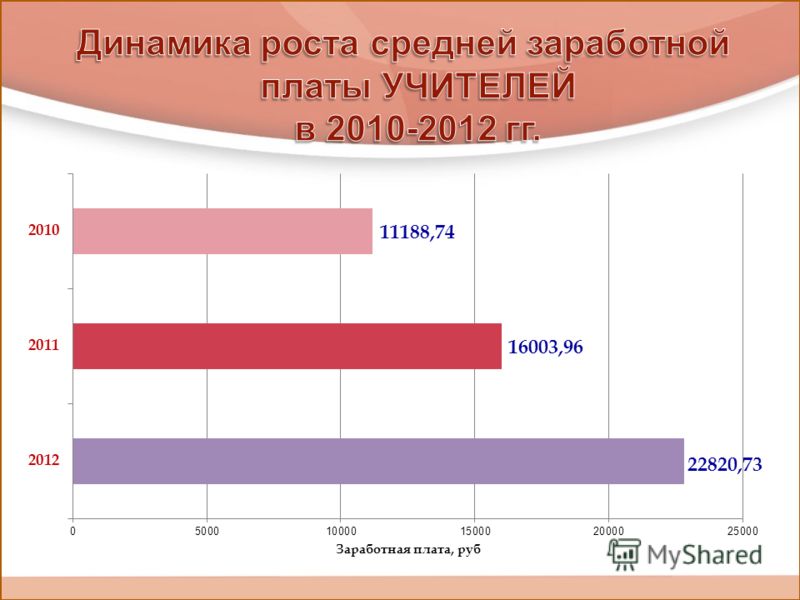 Динамика роста средней заработной платы УЧИТЕЛЕЙ в 2010-2012 гг.

2010
11188,74

2011
16003,96

2012
22820,73

0
5000
10000
15000
20000
25000

Заработная плата, руб

MyShared